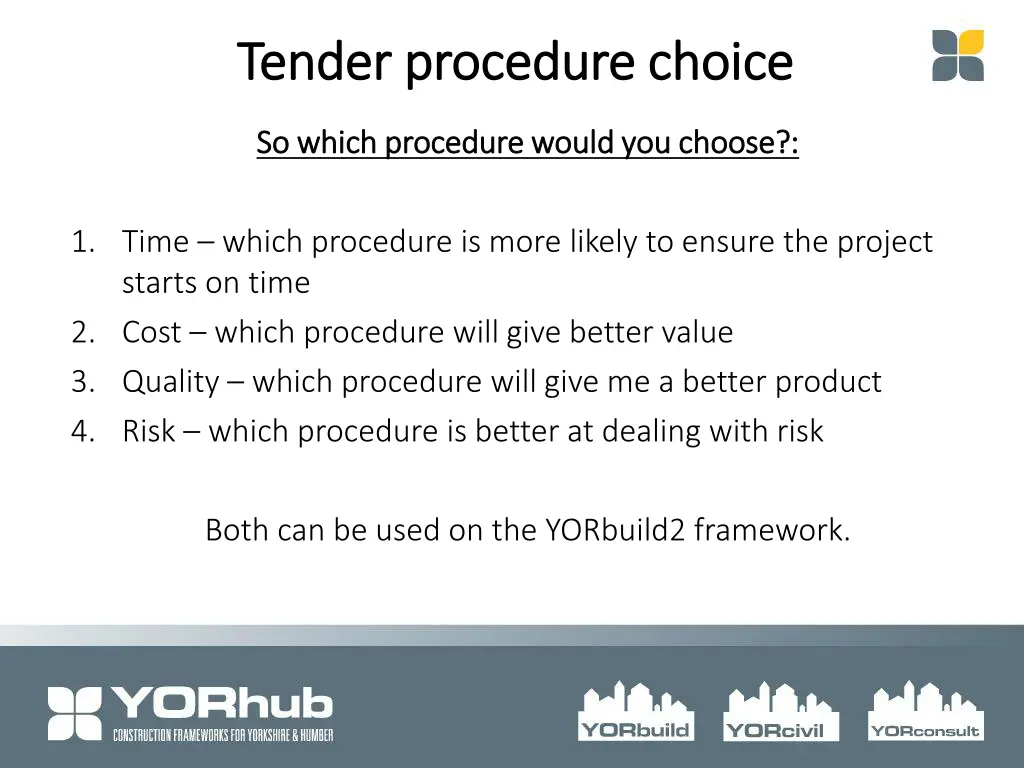 Tender procedure choice

So which procedure would you choose?:

1. Time – which procedure is more likely to ensure the project starts on time
2. Cost – which procedure will give better value
3. Quality – which procedure will give me a better product
4. Risk – which procedure is better at dealing with risk

Both can be used on the YORbuild2 framework.

YORhub
CONSTRUCTION FRAMEWORKS FOR YORKSHIRE & HUMBER

YORbuild

YORcivil

YORconsult